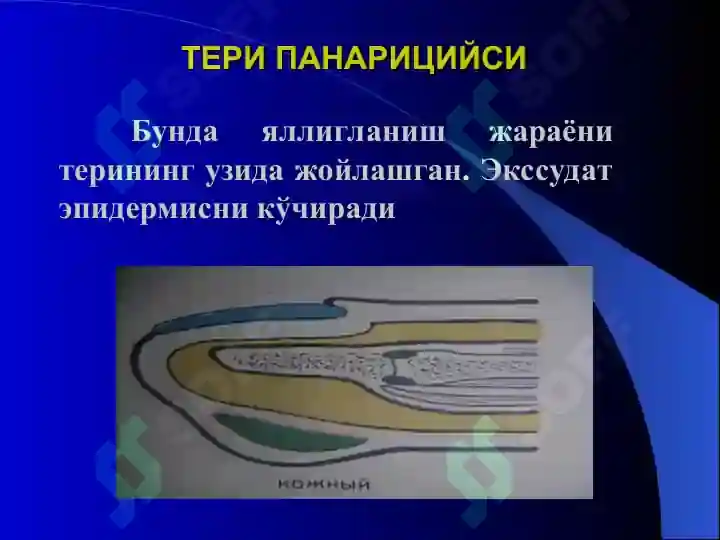 ТЕРИ ПАНАРИЦИЙСИ

Бунда яллигланиш жараёни терининг узида жойлашган. Экссудат эпидермисни кўчиради

кожный